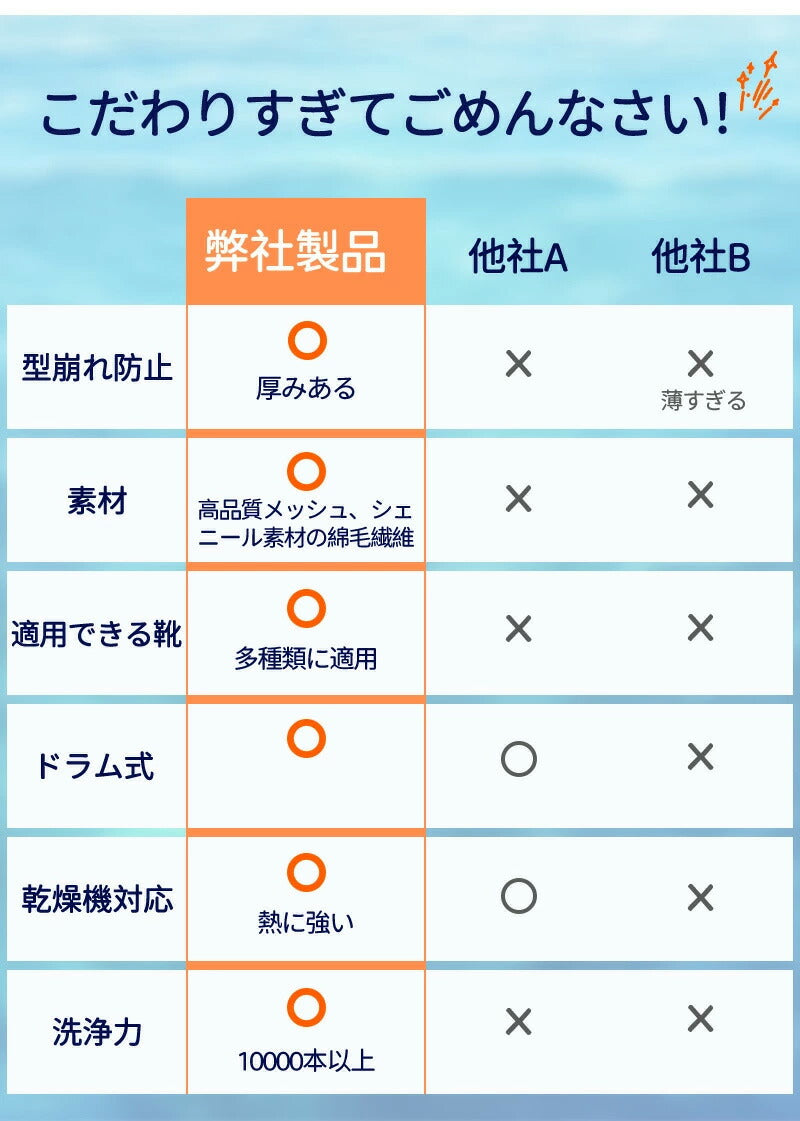 こだわりすぎてごめんなさい!

| | 弊社製品 | 他社A | 他社B |
|---|---|---|---|
| 型崩れ防止 | ○ 厚みある | × | × 薄すぎる |
| 素材 | ○ 高品質メッシュ、シェニール素材の綿毛繊維 | × | × |
| 適用できる靴 | ○ 多種類に適用 | × | × |
| ドラム式 | ○ | ○ | × |
| 乾燥機対応 | ○ 熱に強い | ○ | × |
| 洗浄力 | ○ 10000本以上 | × | × |